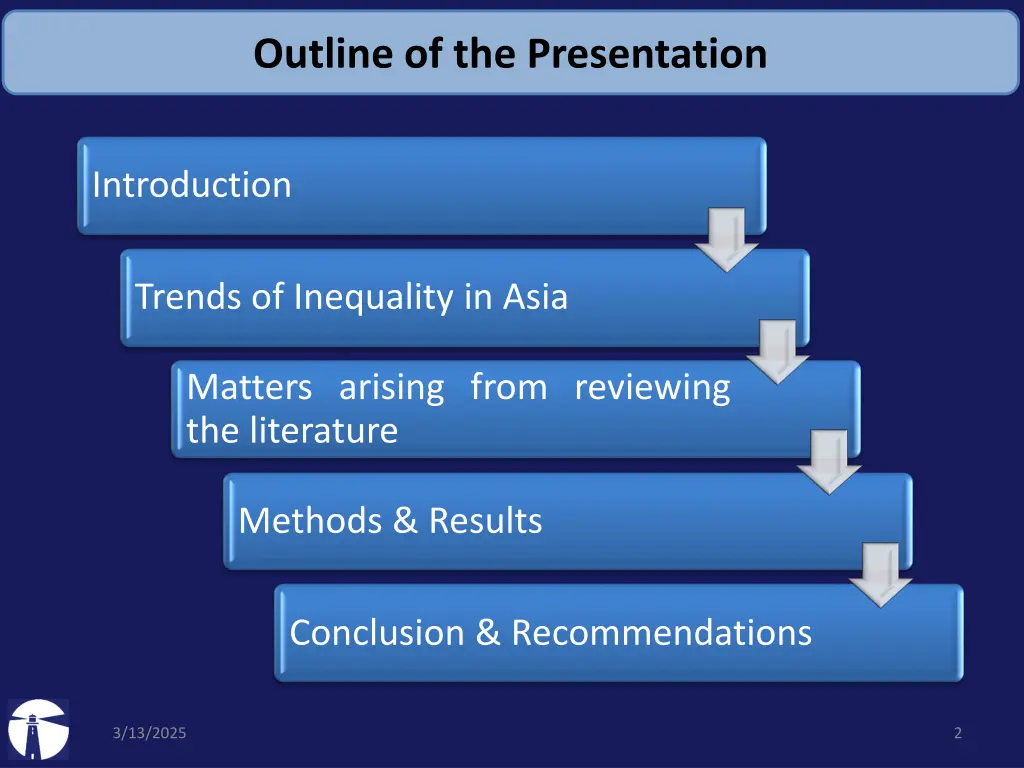 Outline of the Presentation

Introduction

Trends of Inequality in Asia

Matters arising from reviewing the literature

Methods & Results

Conclusion & Recommendations

3/13/2025

2